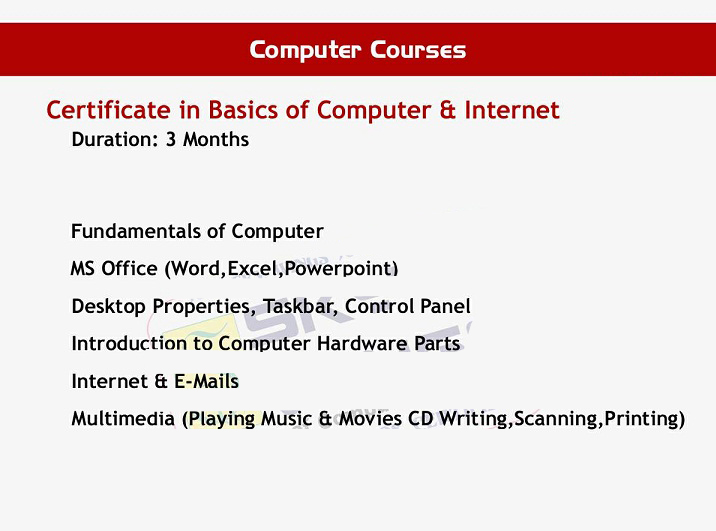 Computer Courses

Certificate in Basics of Computer & Internet
Duration: 3 Months

Fundamentals of Computer

MS Office (Word,Excel,Powerpoint)

Desktop Properties, Taskbar, Control Panel

Introduction to Computer Hardware Parts

Internet & E-Mails

Multimedia (Playing Music & Movies CD Writing,Scanning,Printing)